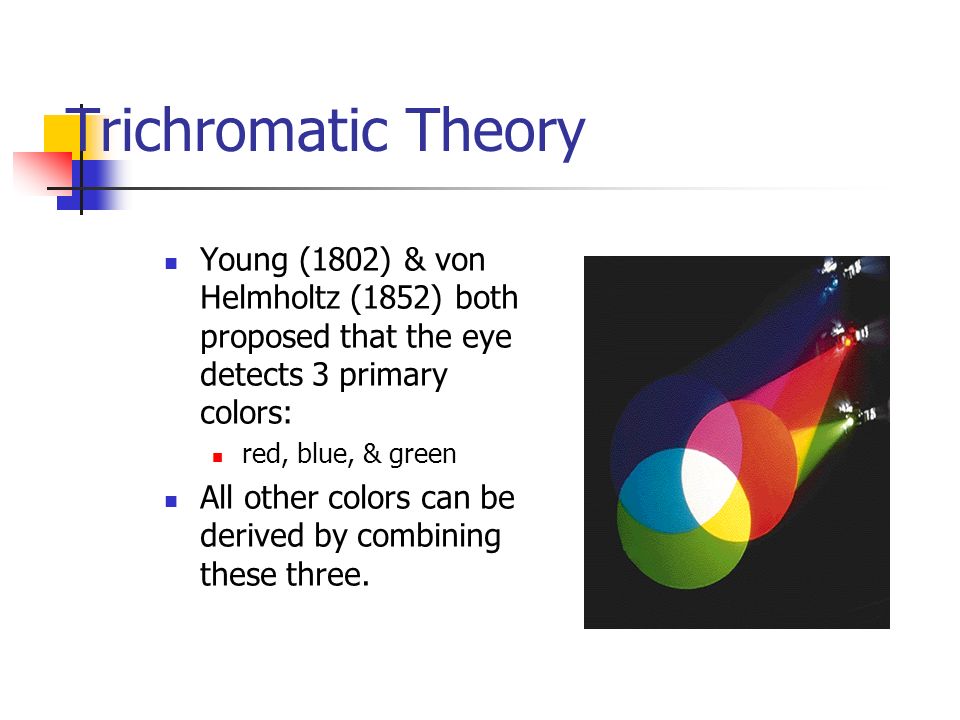 Trichromatic Theory

- Young (1802) & von Helmholtz (1852) both proposed that the eye detects 3 primary colors:
  - red, blue, & green
- All other colors can be derived by combining these three.